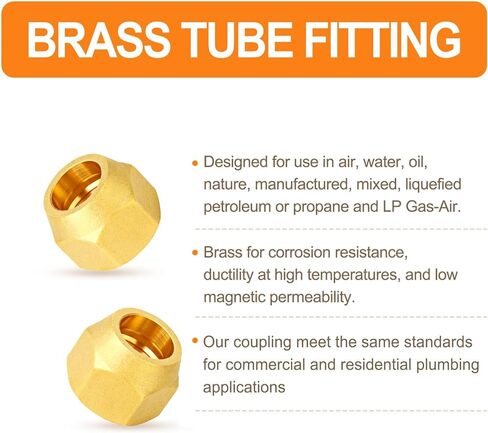 BRASS TUBE FITTING

• Designed for use in air, water, oil, nature, manufactured, mixed, liquefied petroleum or propane and LP Gas-Air.

• Brass for corrosion resistance, ductility at high temperatures, and low magnetic permeability.

• Our coupling meet the same standards for commercial and residential plumbing applications